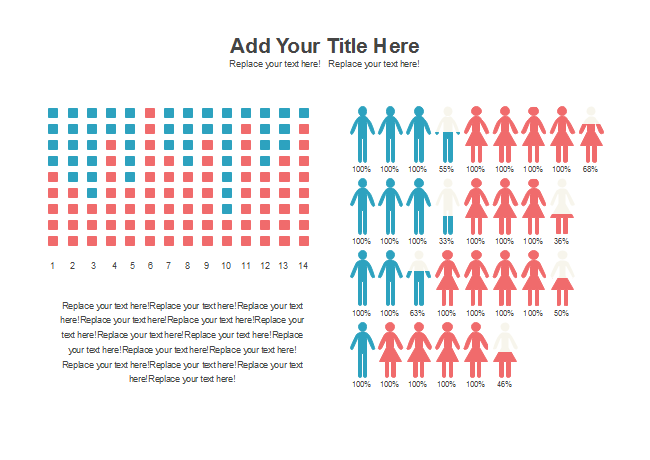 Add Your Title Here
Replace your text here!   Replace your text here!

1 2 3 4 5 6 7 8 9 10 11 12 13 14

Replace your text here!Replace your text here!Replace your text here!Replace your text here!Replace your text here!Replace your text here!Replace your text here!Replace your text here!Replace your text here!Replace your text here!Replace your text here! Replace your text here!Replace your text here!Replace your text here!Replace your text here!

100% 100% 100% 55% 100% 100% 100% 100% 68%

100% 100% 100% 33% 100% 100% 100% 36%

100% 100% 63% 100% 100% 100% 100% 50%

100% 100% 100% 100% 100% 46%